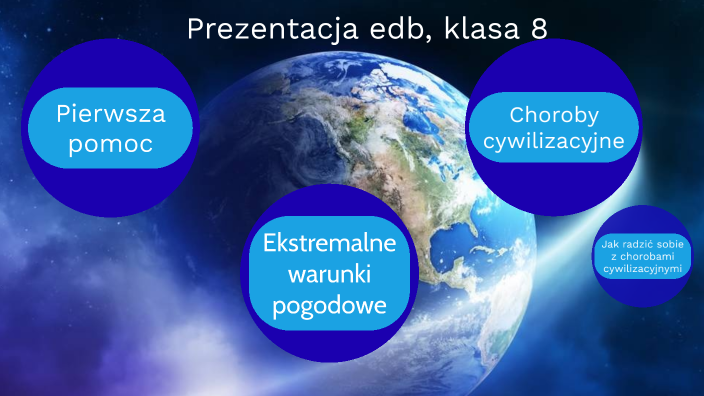 Prezentacja edb, klasa 8

Pierwsza pomoc

Choroby cywilizacyjne

Ekstremalne warunki pogodowe

Jak radzić sobie z chorobami cywilizacyjnymi